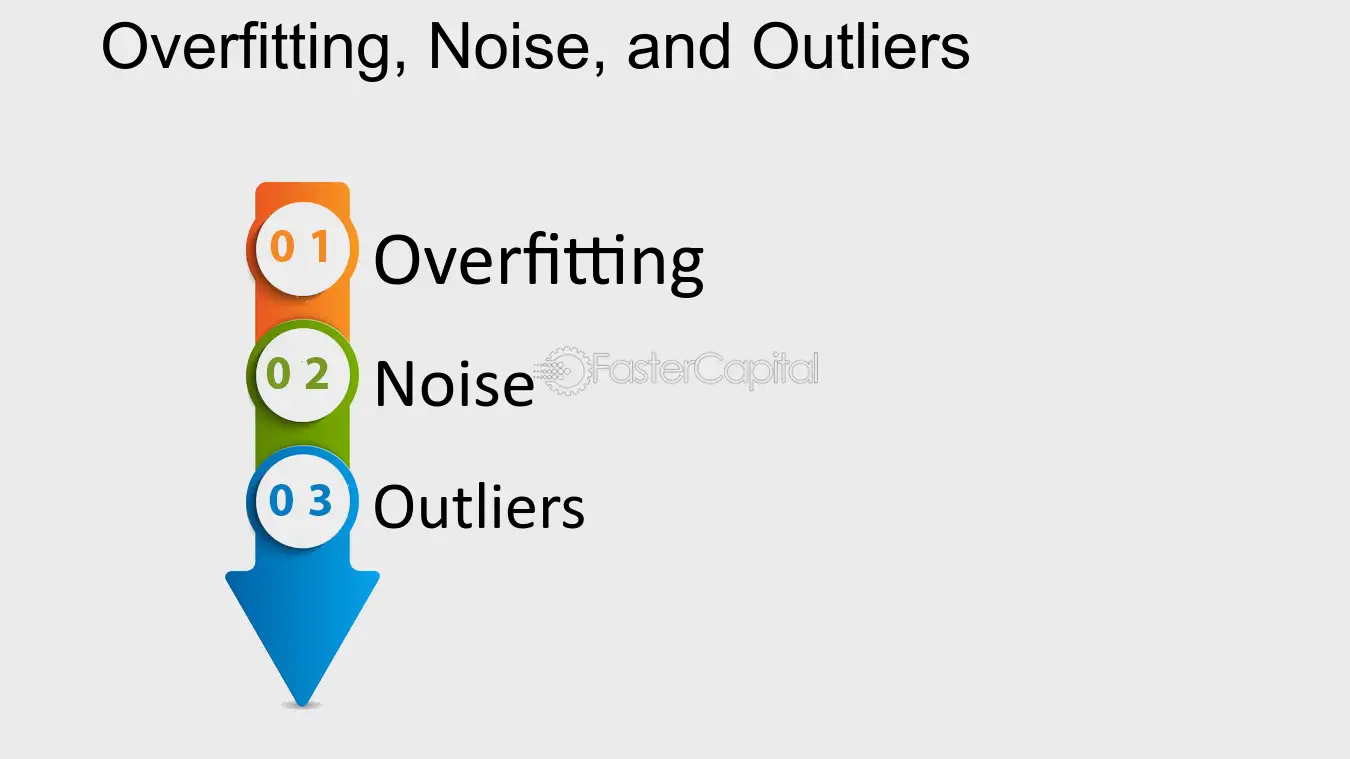 Overfitting, Noise, and Outliers

0 1 Overfitting

0 2 Noise

0 3 Outliers

FasterCapital